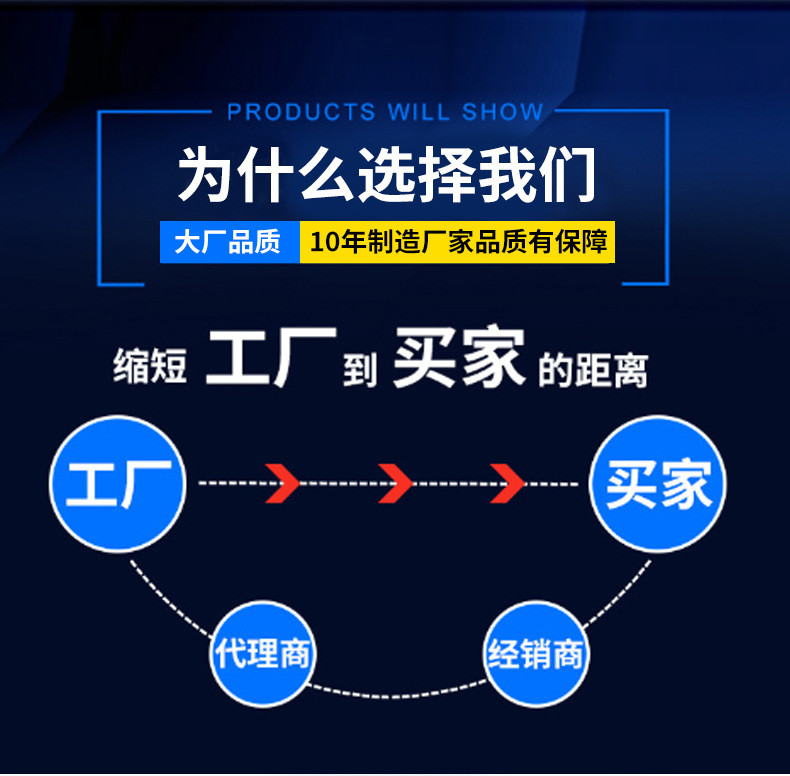 PRODUCTS WILL SHOW

为什么选择我们

大厂品质 10年制造厂家品质有保障

缩短 工厂 到 买家 的距离

工厂

买家

代理商

经销商